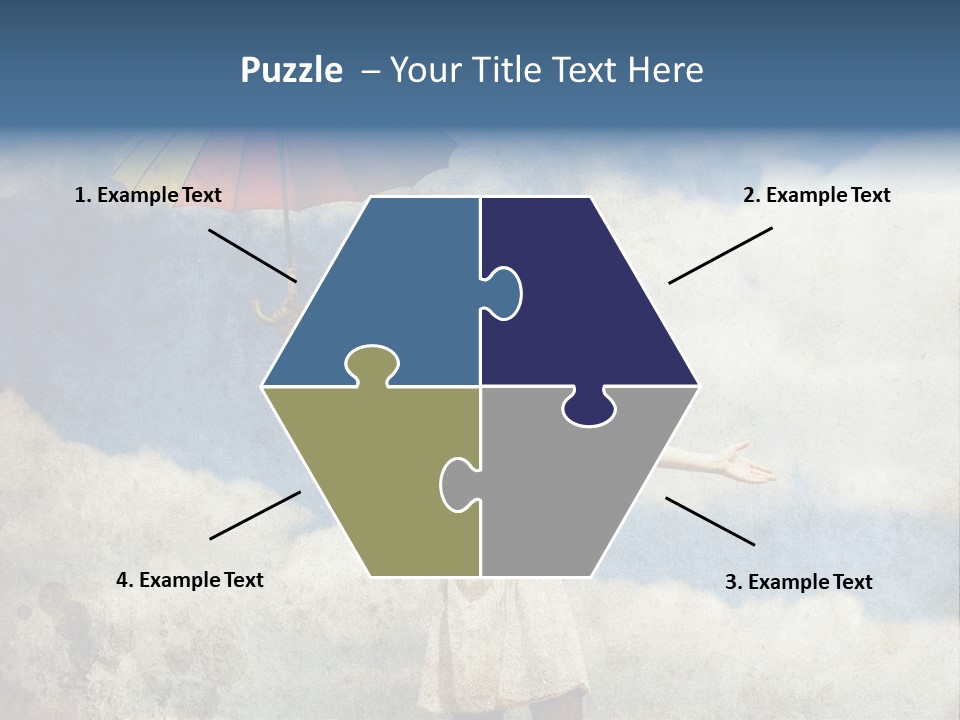 Puzzle – Your Title Text Here

1. Example Text

2. Example Text

4. Example Text

3. Example Text